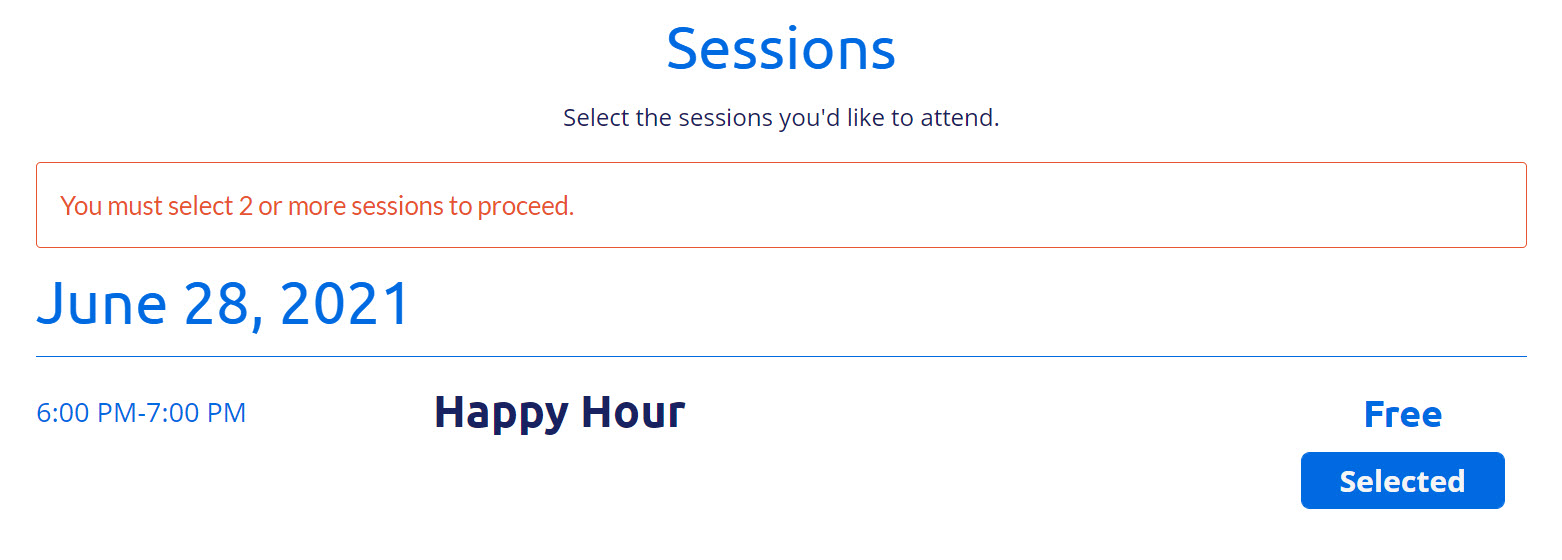 Sessions

Select the sessions you'd like to attend.

You must select 2 or more sessions to proceed.

June 28, 2021

6:00 PM-7:00 PM

Happy Hour

Free

Selected